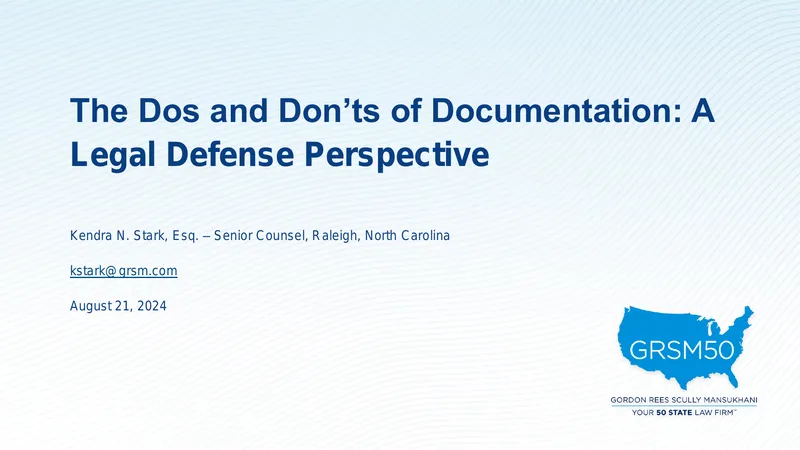 The Dos and Don'ts of Documentation: A Legal Defense Perspective

Kendra N. Stark, Esq. – Senior Counsel, Raleigh, North Carolina

kstark@grsm.com

August 21, 2024

GRSM50

GORDON REES SCULLY MANSUKHANI
YOUR 50 STATE LAW FIRM™